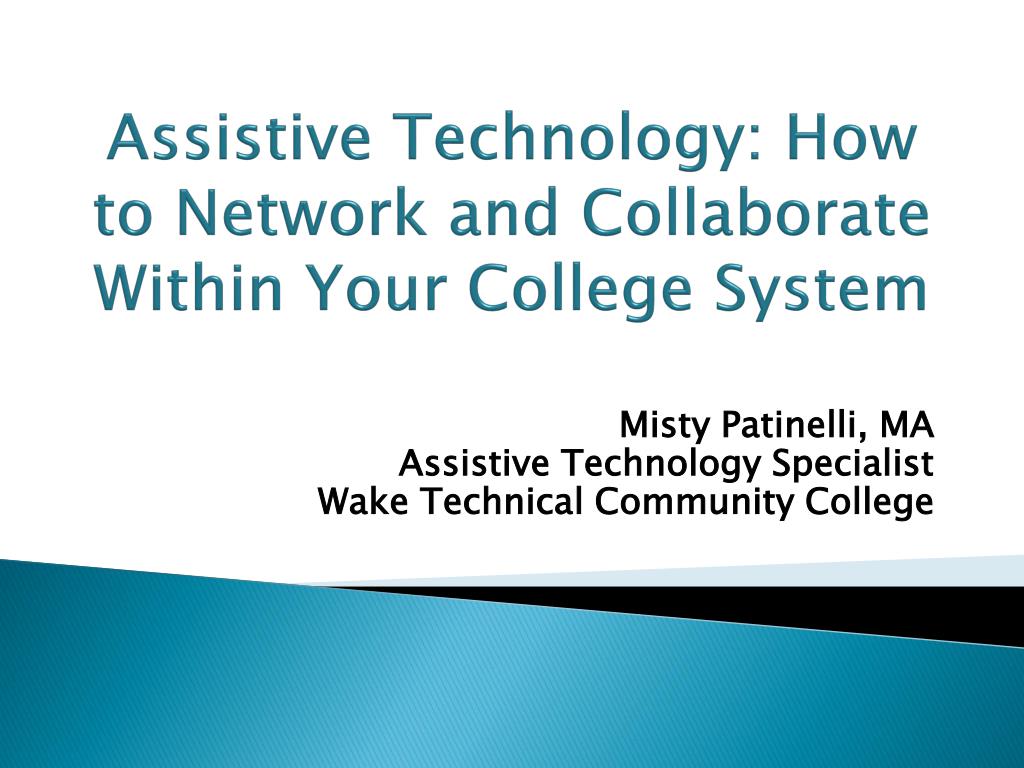 Assistive Technology: How to Network and Collaborate Within Your College System

Misty Patinelli, MA
Assistive Technology Specialist
Wake Technical Community College